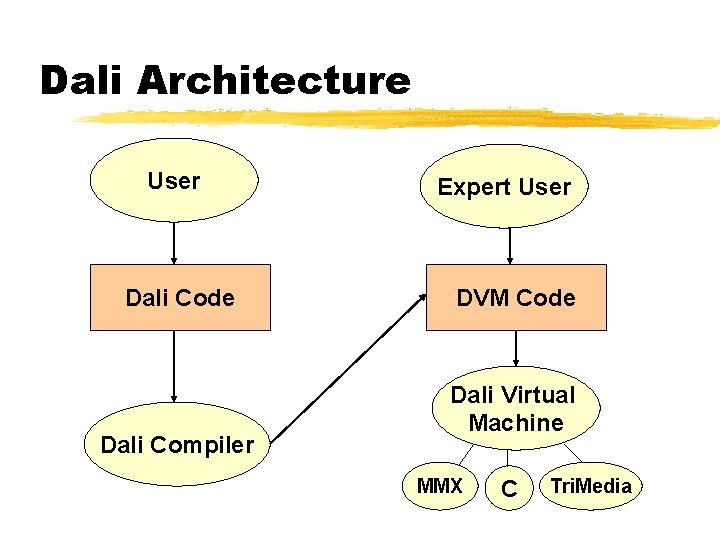 Dali Architecture

User

Dali Code

Dali Compiler

Expert User

DVM Code

Dali Virtual Machine

MMX

C

TriMedia